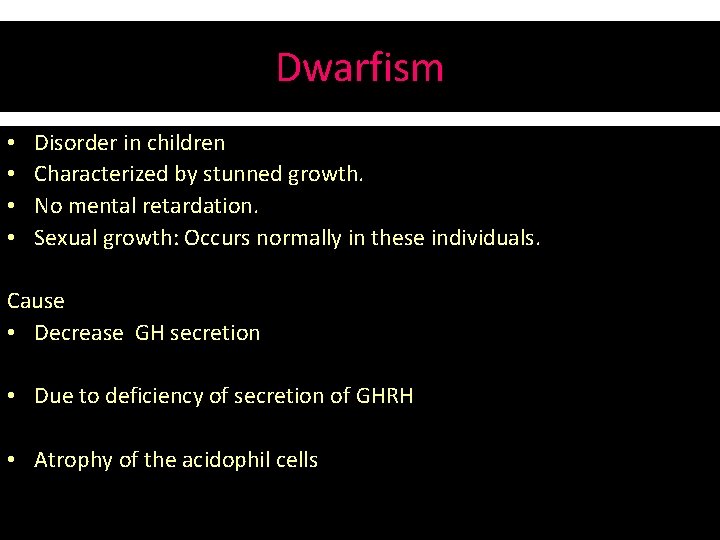 Dwarfism

• Disorder in children
• Characterized by stunned growth.
• No mental retardation.
• Sexual growth: Occurs normally in these individuals.

Cause
• Decrease GH secretion

• Due to deficiency of secretion of GHRH

• Atrophy of the acidophil cells